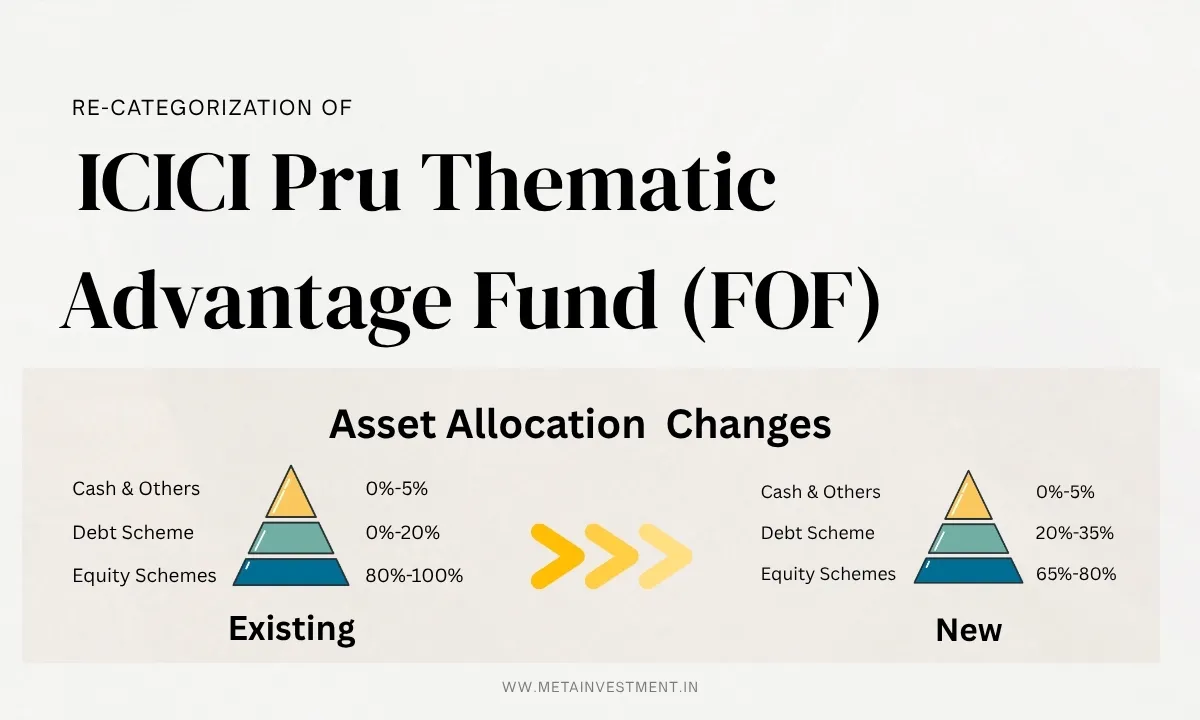 RE-CATEGORIZATION OF

ICICI Pru Thematic Advantage Fund (FOF)

Asset Allocation Changes

Cash & Others 0%-5%
Debt Scheme 0%-20%
Equity Schemes 80%-100%

Existing

Cash & Others 0%-5%
Debt Scheme 20%-35%
Equity Schemes 65%-80%

New

WWW.METAINVESTMENT.IN